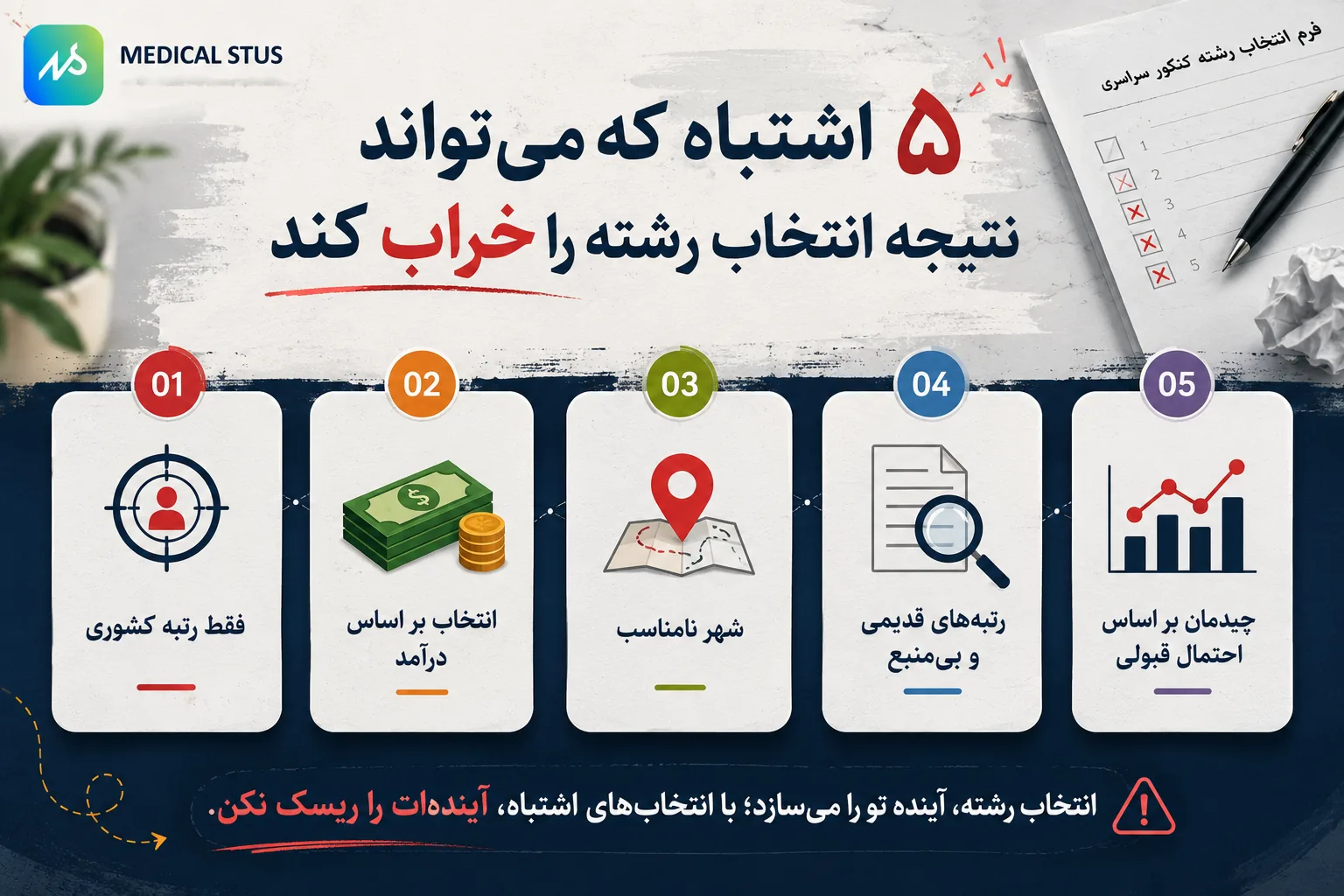 MEDICAL STUS

فرم انتخاب رشته کنکور سراسری

1
2
3
4
5

۵ اشتباه که می‌تواند نتیجه انتخاب رشته را خراب کند

01
فقط رتبه کشوری

02
انتخاب بر اساس درآمد

03
شهر نامناسب

04
رتبه‌های قدیمی و بی‌منبع

05
چیدمان بر اساس احتمال قبولی

انتخاب رشته، آینده تو را می‌سازد؛ با انتخاب‌های اشتباه، آینده‌ات را ریسک نکن.